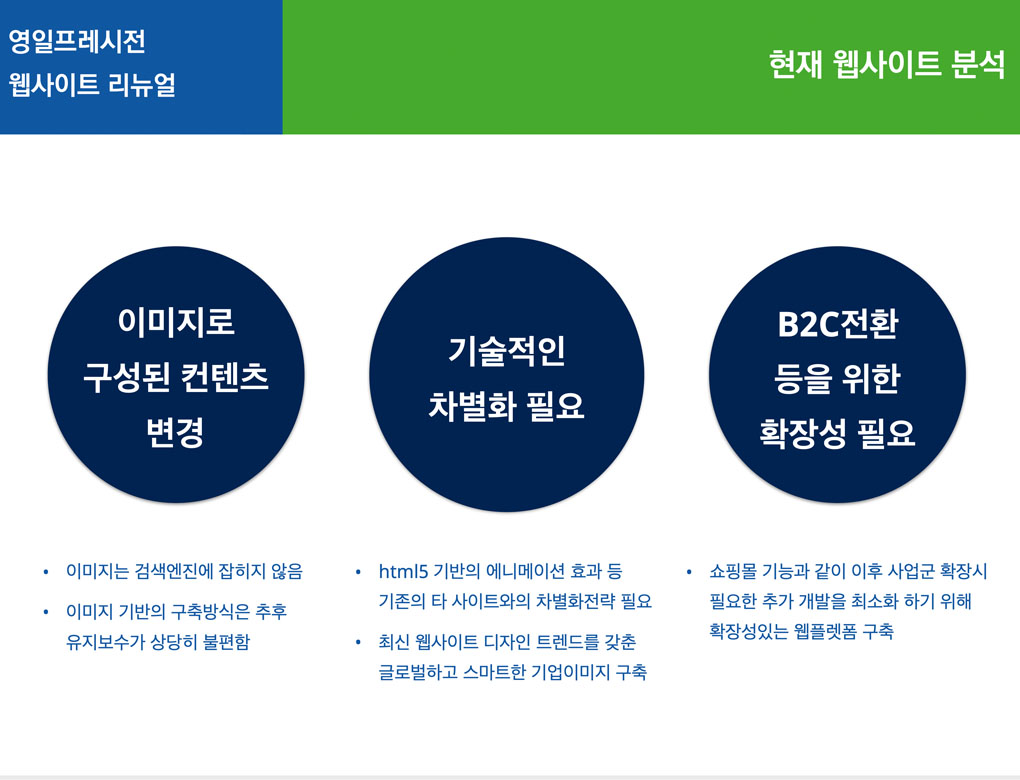 영일프레시전
웹사이트 리뉴얼

현재 웹사이트 분석

이미지로
구성된 컨텐츠
변경

기술적인
차별화 필요

B2C전환
등을 위한
확장성 필요

• 이미지는 검색엔진에 잡히지 않음
• 이미지 기반의 구축방식은 추후 유지보수가 상당히 불편함

• html5 기반의 에니메이션 효과 등 기존의 타 사이트와의 차별화전략 필요
• 최신 웹사이트 디자인 트렌드를 갖춘 글로벌하고 스마트한 기업이미지 구축

• 쇼핑몰 기능과 같이 이후 사업군 확장시 필요한 추가 개발을 최소화 하기 위해 확장성있는 웹플렛폼 구축